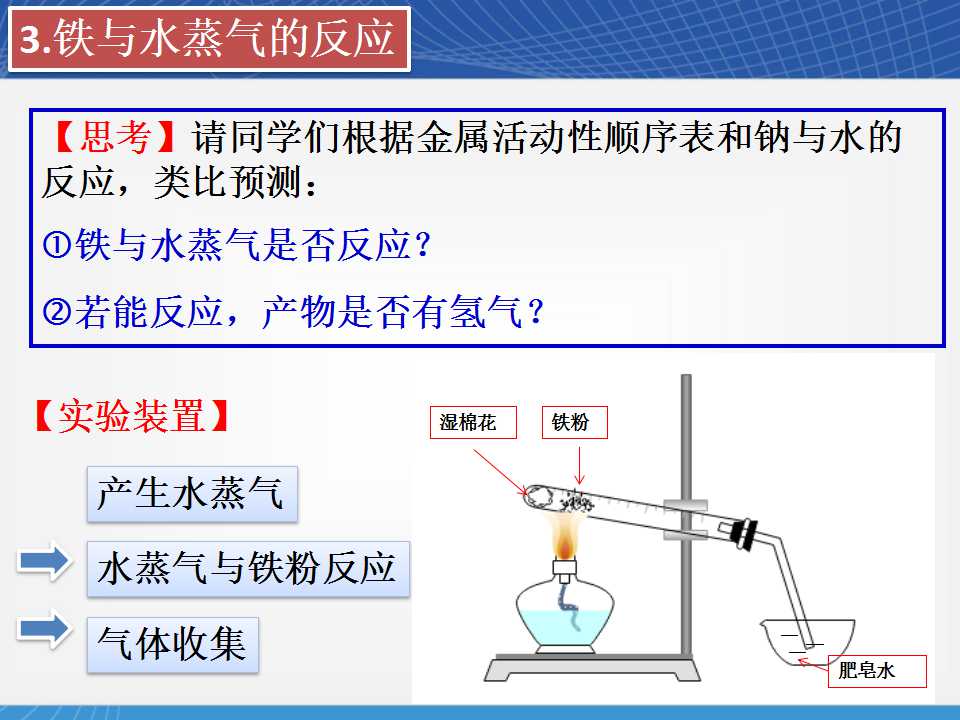 3.铁与水蒸气的反应

【思考】请同学们根据金属活动性顺序表和钠与水的反应，类比预测：

①铁与水蒸气是否反应？

②若能反应，产物是否有氢气？

【实验装置】

产生水蒸气

水蒸气与铁粉反应

气体收集

湿棉花

铁粉

肥皂水